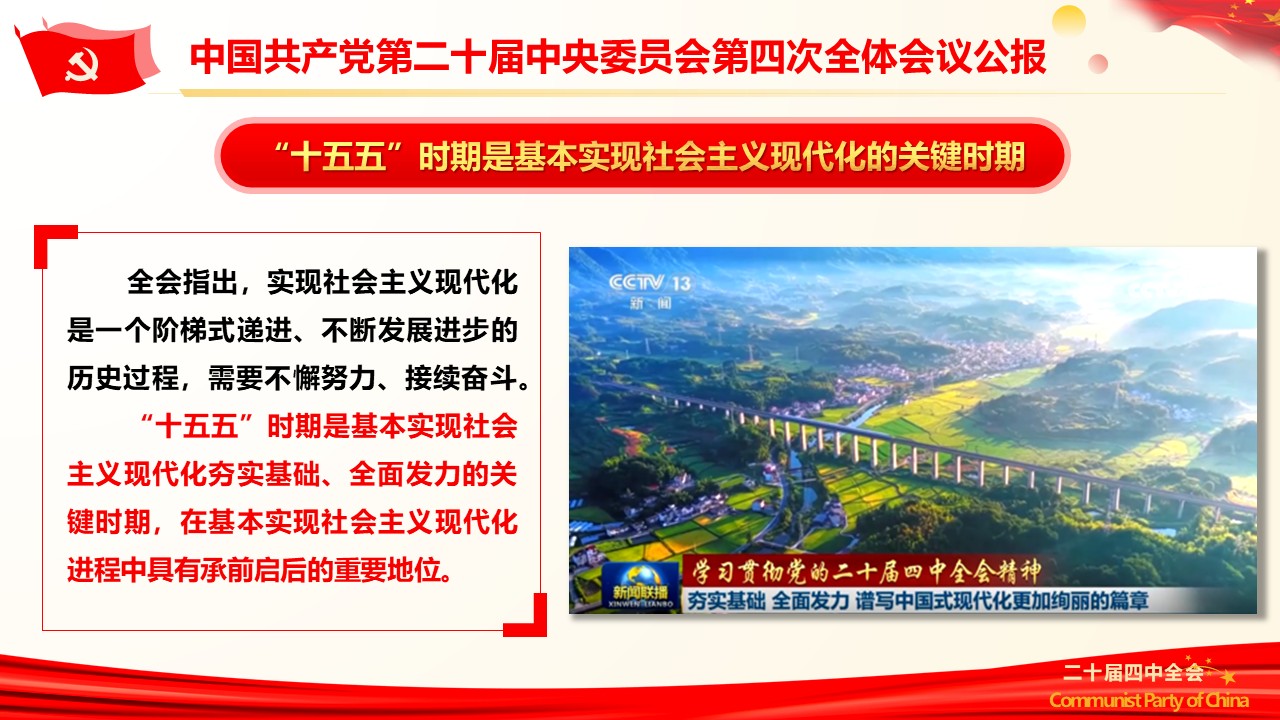 中国共产党第二十届中央委员会第四次全体会议公报

“十五五”时期是基本实现社会主义现代化的关键时期

全会指出，实现社会主义现代化是一个阶梯式递进、不断发展进步的历史过程，需要不懈努力、接续奋斗。

“十五五”时期是基本实现社会主义现代化夯实基础、全面发力的关键时期，在基本实现社会主义现代化进程中具有承前启后的重要地位。

CCTV 13
新闻

学习贯彻党的二十届四中全会精神

新闻联播
XINWEN LIANBO

夯实基础 全面发力 谱写中国式现代化更加绚丽的篇章

二十届四中全会
Communist Party of China